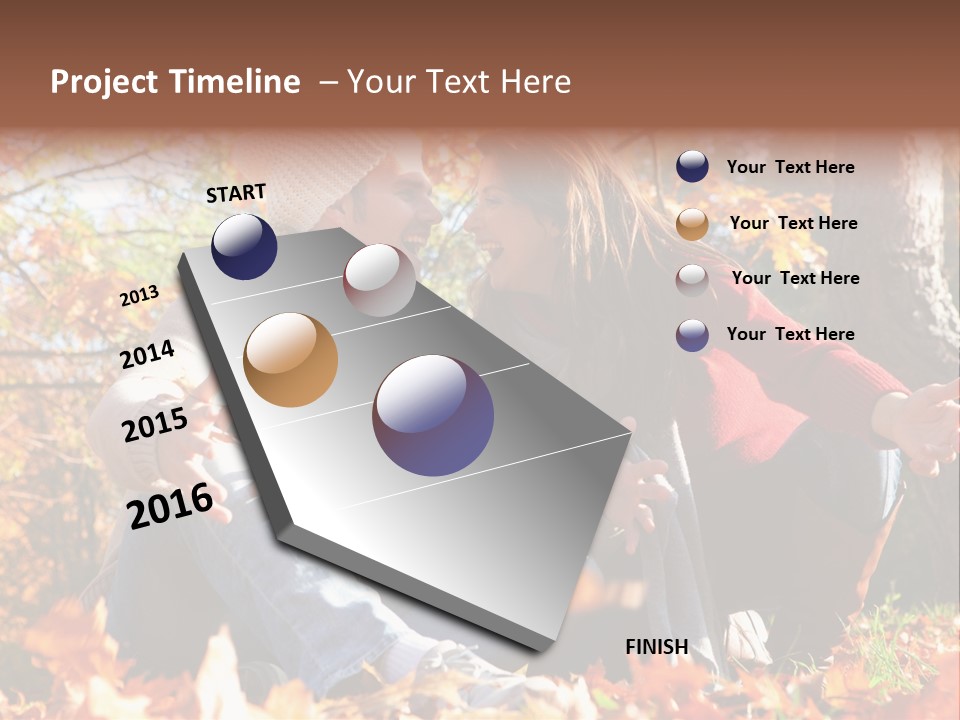 Project Timeline – Your Text Here

START

2013

2014

2015

2016

FINISH

Your Text Here

Your Text Here

Your Text Here

Your Text Here